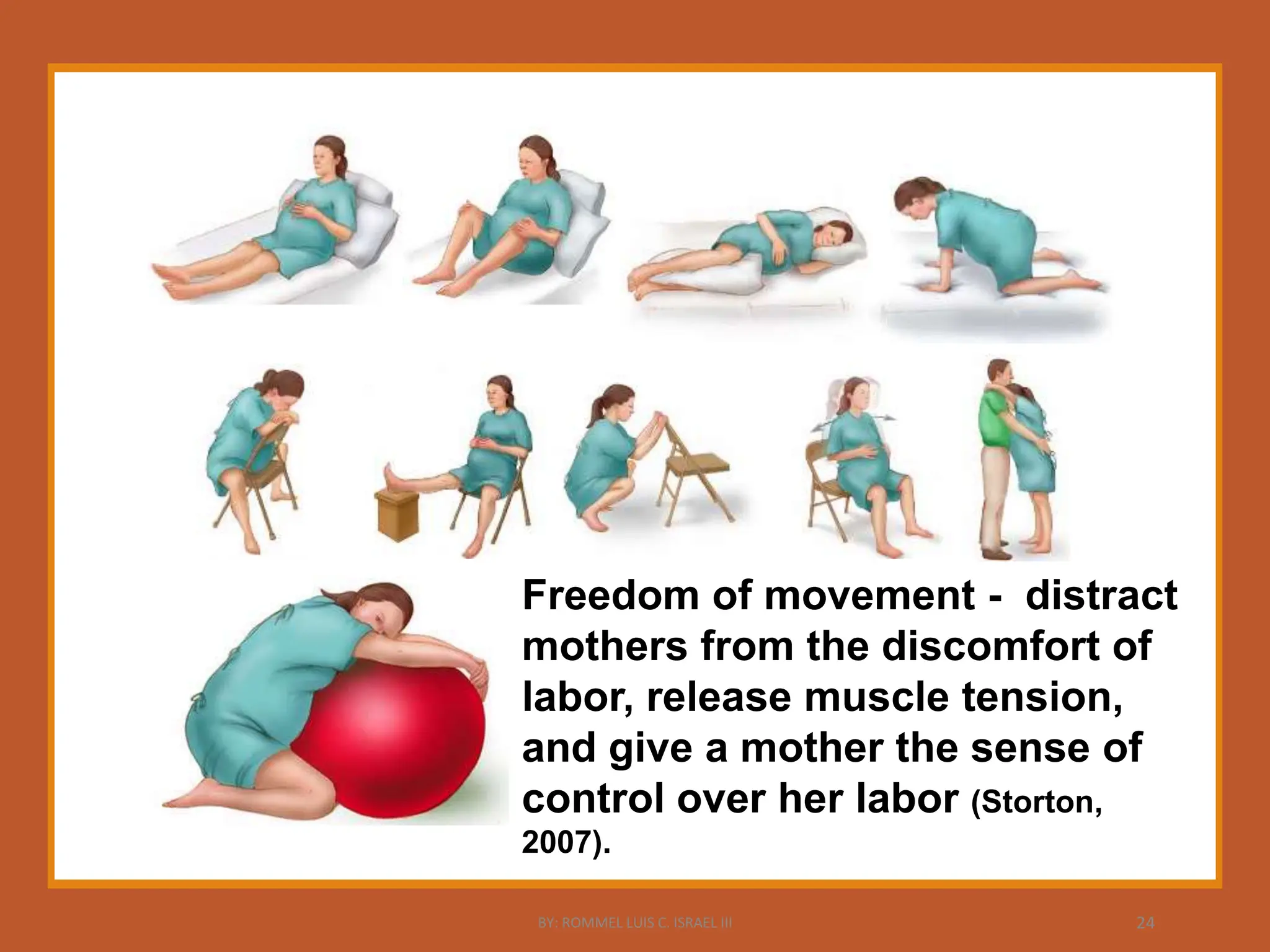 Freedom of movement - distract mothers from the discomfort of labor, release muscle tension, and give a mother the sense of control over her labor (Storton, 2007).

BY: ROMMEL LUIS C. ISRAEL III

24